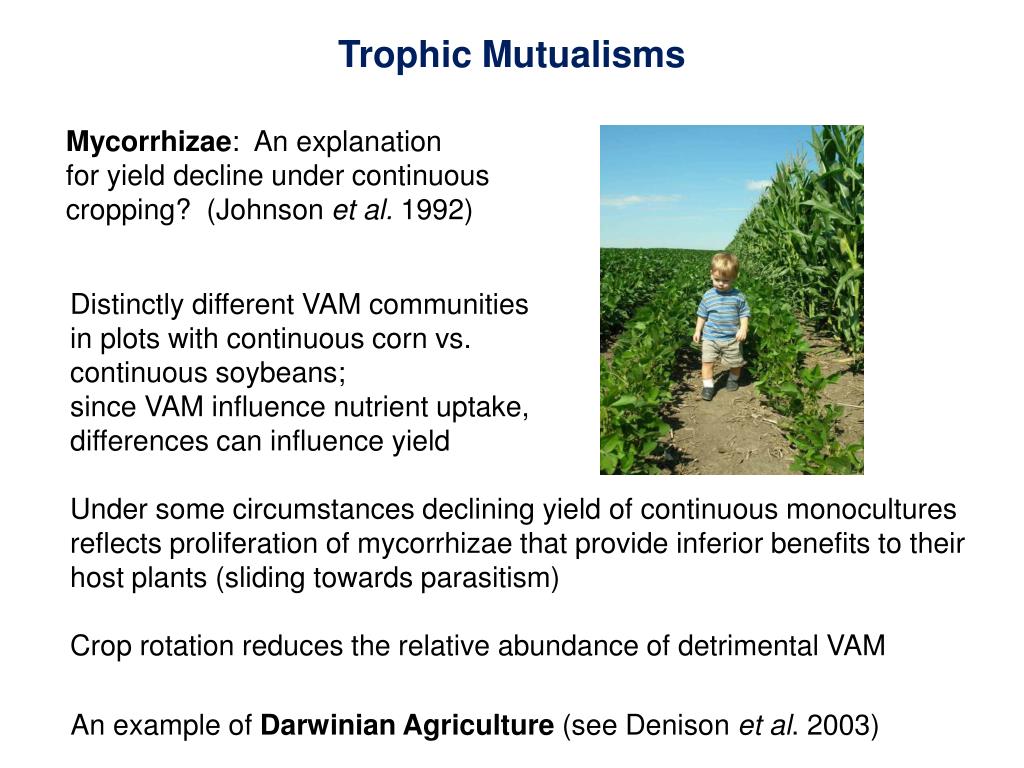 Trophic Mutualisms

Mycorrhizae: An explanation for yield decline under continuous cropping? (Johnson et al. 1992)

Distinctly different VAM communities in plots with continuous corn vs. continuous soybeans;
since VAM influence nutrient uptake, differences can influence yield

Under some circumstances declining yield of continuous monocultures reflects proliferation of mycorrhizae that provide inferior benefits to their host plants (sliding towards parasitism)

Crop rotation reduces the relative abundance of detrimental VAM

An example of Darwinian Agriculture (see Denison et al. 2003)